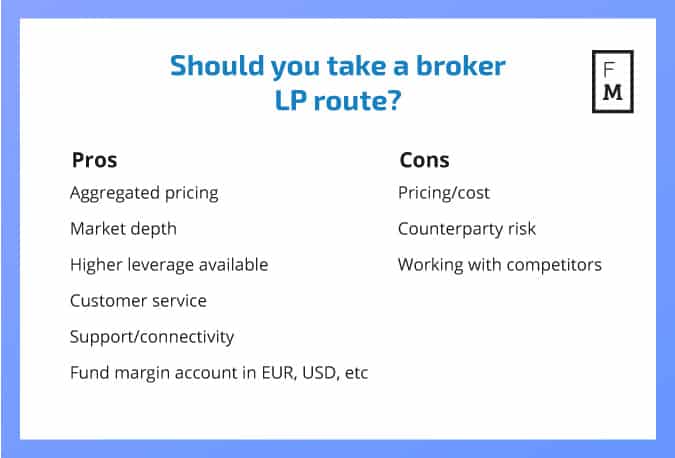 Should you take a broker LP route?

F
M

Pros
Aggregated pricing
Market depth
Higher leverage available
Customer service
Support/connectivity
Fund margin account in EUR, USD, etc

Cons
Pricing/cost
Counterparty risk
Working with competitors